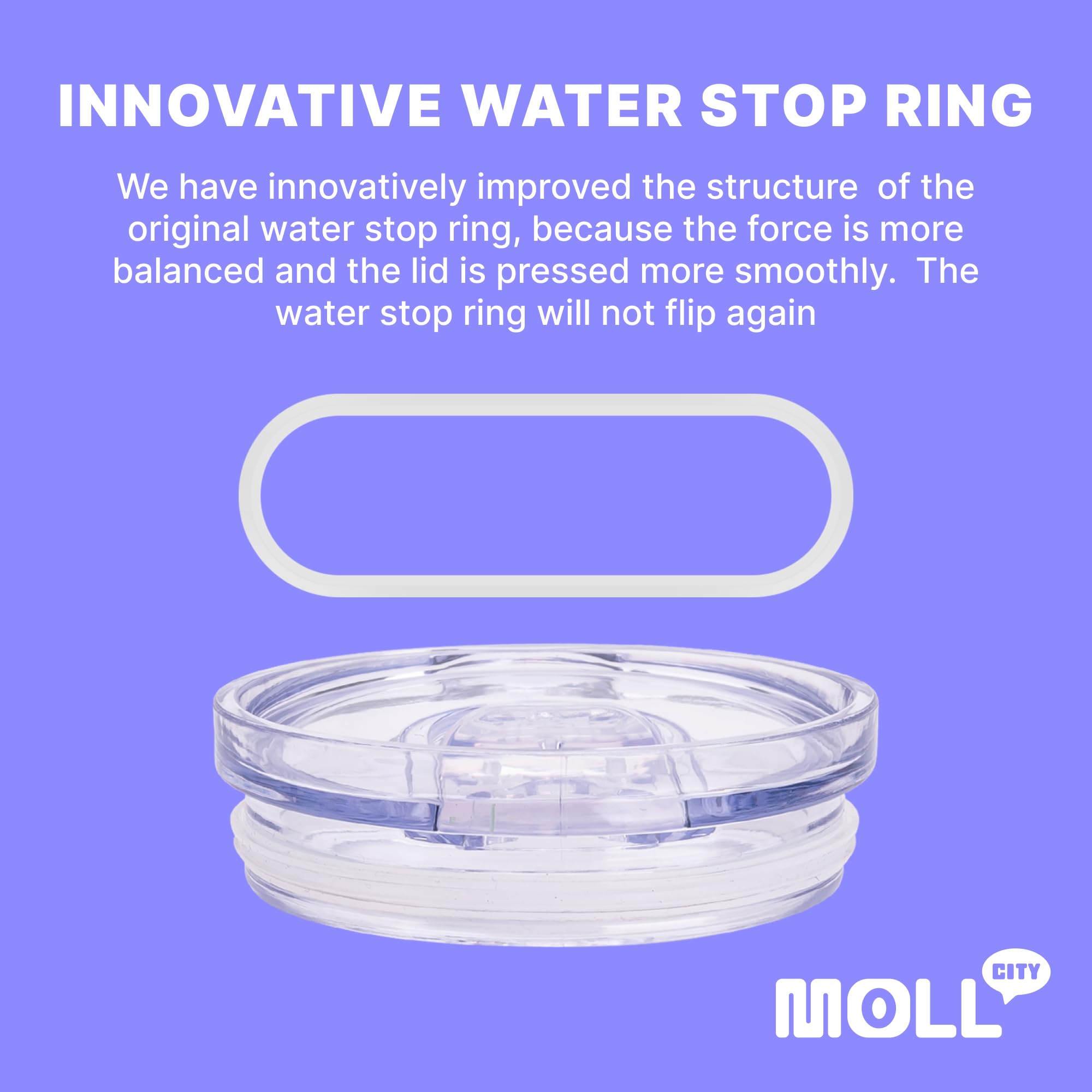 INNOVATIVE WATER STOP RING

We have innovatively improved the structure of the original water stop ring, because the force is more balanced and the lid is pressed more smoothly. The water stop ring will not flip again

MOLL CITY